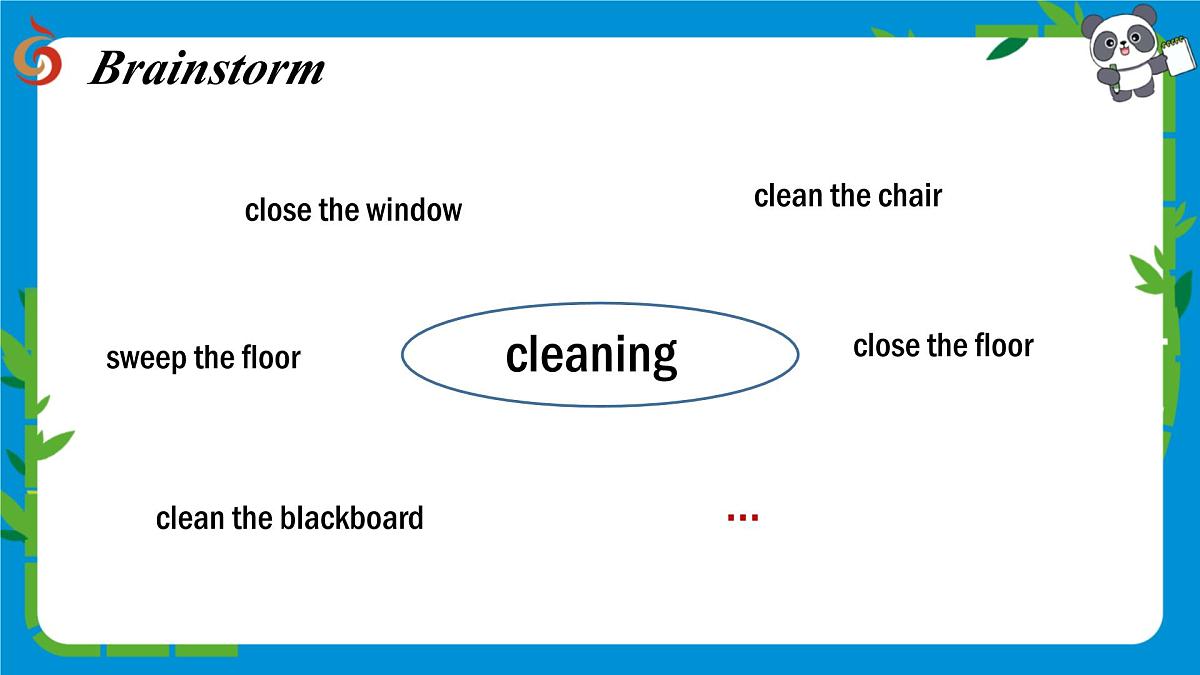 Brainstorm

close the window

clean the chair

sweep the floor

cleaning

close the floor

clean the blackboard

...